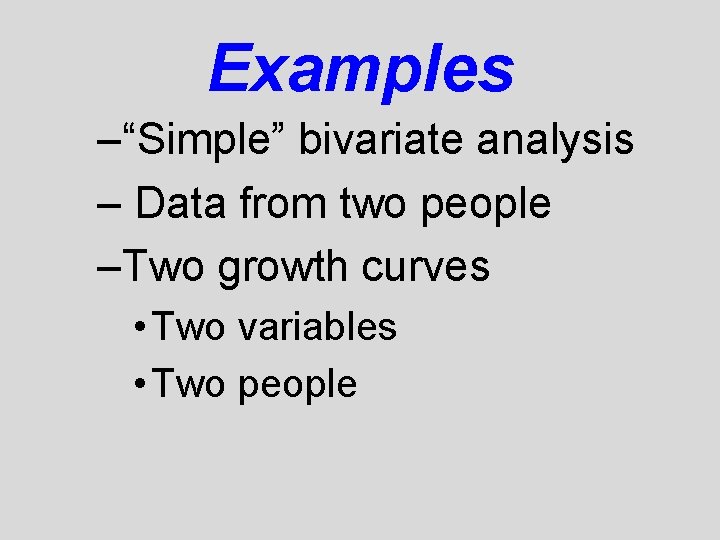 Examples

–“Simple” bivariate analysis

– Data from two people

–Two growth curves

• Two variables

• Two people